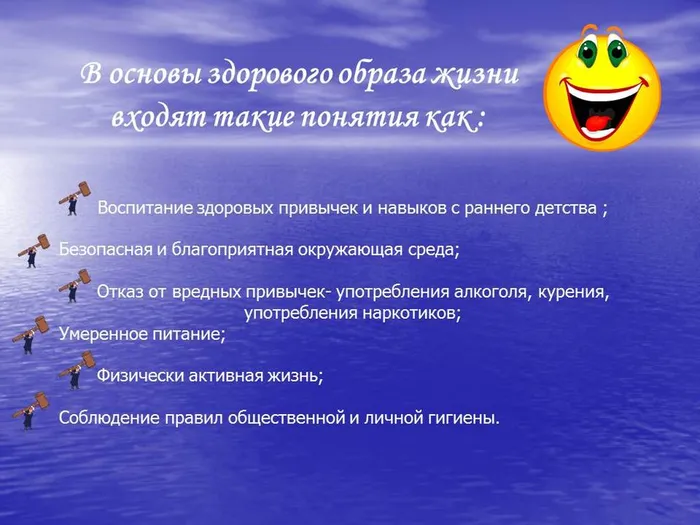 В основы здорового образа жизни входят такие понятия как :

Воспитание здоровых привычек и навыков с раннего детства ;

Безопасная и благоприятная окружающая среда;

Отказ от вредных привычек- употребления алкоголя, курения, употребления наркотиков;

Умеренное питание;

Физически активная жизнь;

Соблюдение правил общественной и личной гигиены.